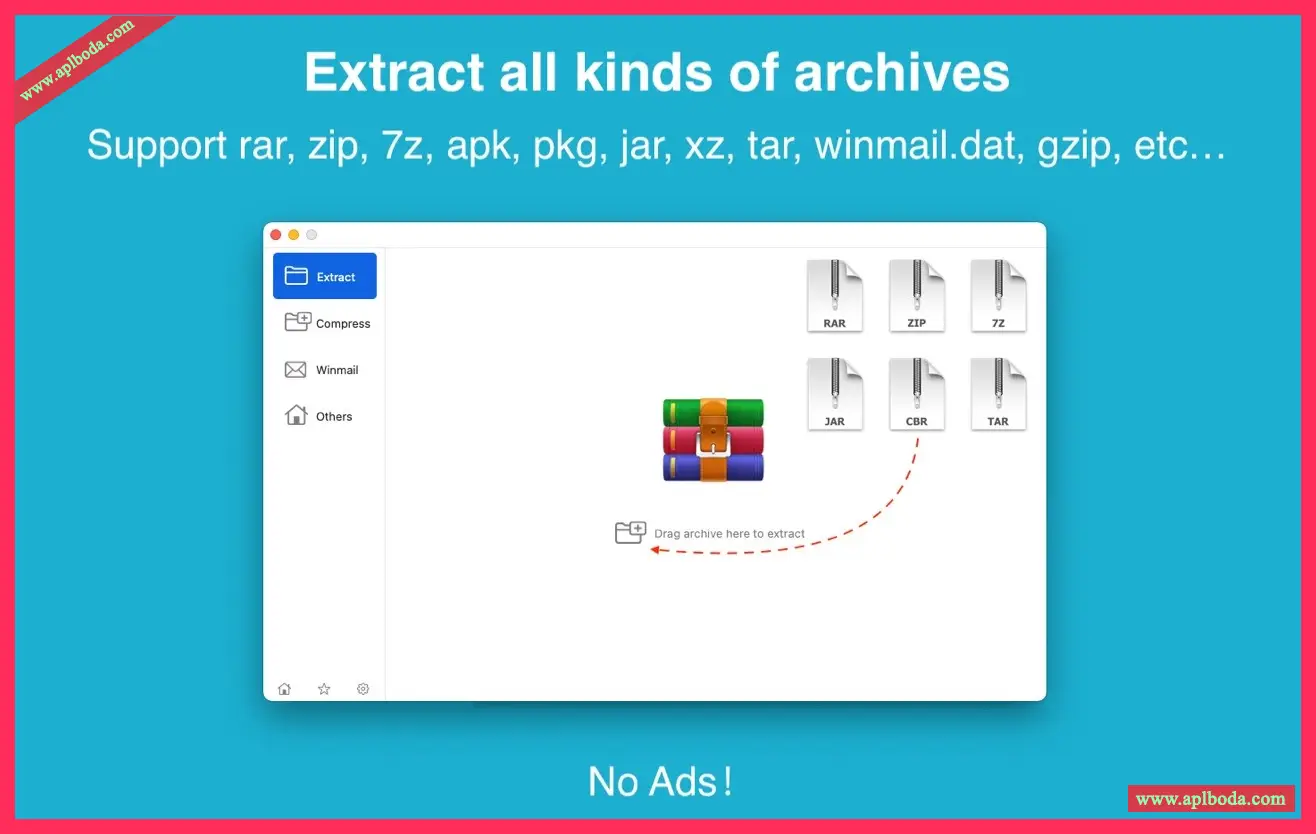 www.aplboda.com

Extract all kinds of archives

Support rar, zip, 7z, apk, pkg, jar, xz, tar, winmail.dat, gzip, etc…

Extract

Compress

Winmail

Others

RAR

ZIP

7Z

JAR

CBR

TAR

Drag archive here to extract

No Ads!

www.aplboda.com